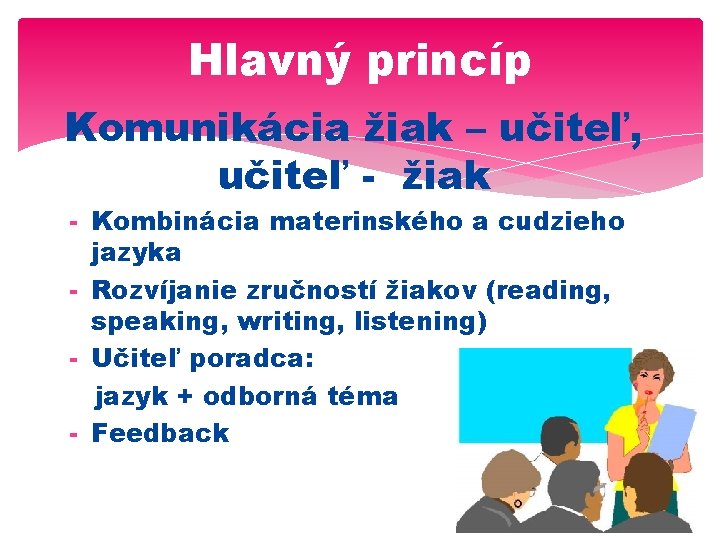 Hlavný princíp

Komunikácia žiak – učiteľ, učiteľ - žiak

- Kombinácia materinského a cudzieho jazyka
- Rozvíjanie zručností žiakov (reading, speaking, writing, listening)
- Učiteľ poradca:
jazyk + odborná téma
- Feedback